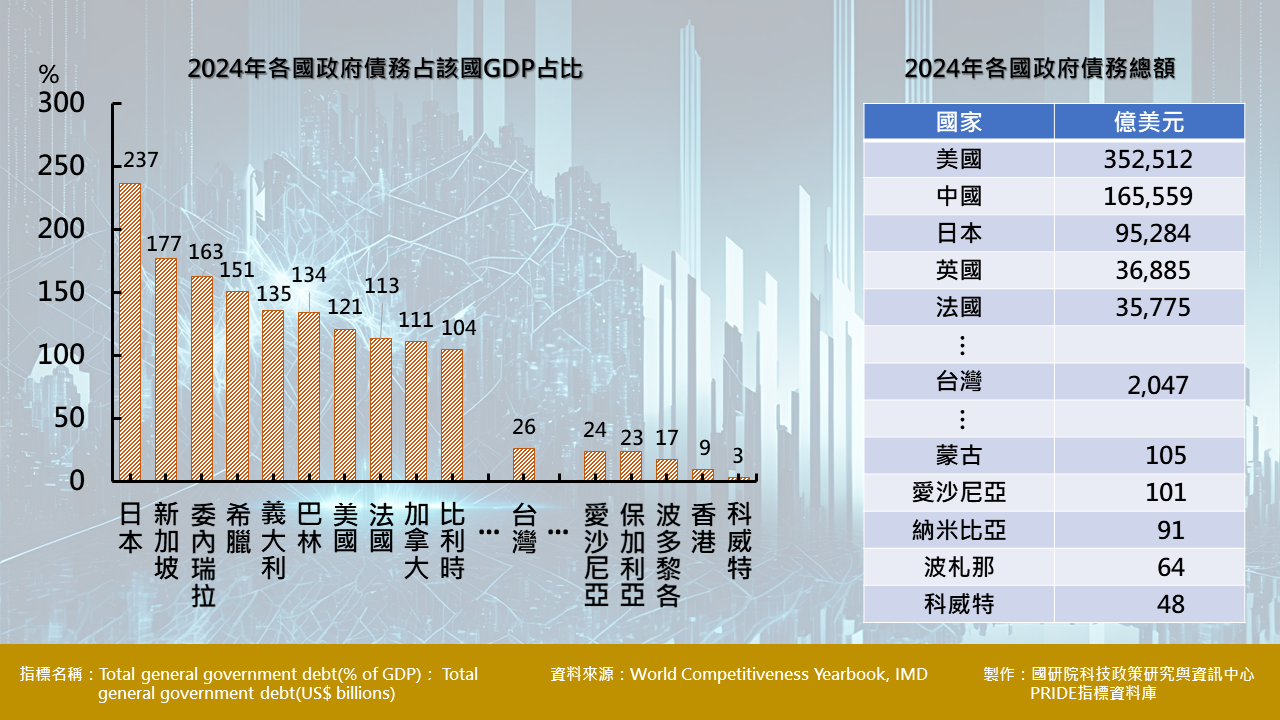 2024年各國政府債務占該國GDP占比

%
300
250
200
150
100
50
0

237
177
163
151
135
134
121
113
111
104
26
24
23
17
9
3

日本
新加坡
委內瑞拉
希臘
義大利
巴林
美國
法國
加拿大
比利時
…
台灣
…
愛沙尼亞
保加利亞
波多黎各
香港
科威特

2024年各國政府債務總額

| 國家 | 億美元 |
|---|---|
| 美國 | 352,512 |
| 中國 | 165,559 |
| 日本 | 95,284 |
| 英國 | 36,885 |
| 法國 | 35,775 |
| ⋮ | |
| 台灣 | 2,047 |
| ⋮ | |
| 蒙古 | 105 |
| 愛沙尼亞 | 101 |
| 納米比亞 | 91 |
| 波札那 | 64 |
| 科威特 | 48 |

指標名稱：Total general government debt(% of GDP)； Total general government debt(US$ billions)

資料來源：World Competitiveness Yearbook, IMD

製作：國研院科技政策研究與資訊中心 PRIDE指標資料庫